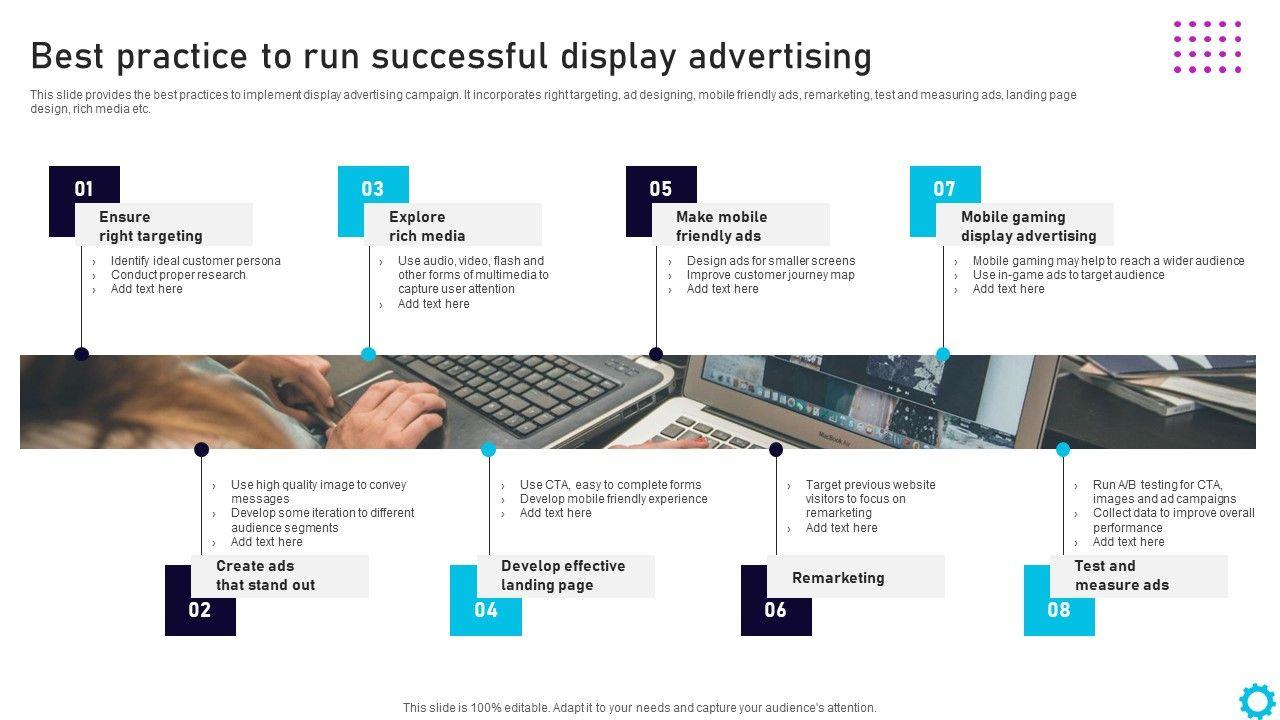 Best practice to run successful display advertising

This slide provides the best practices to implement display advertising campaign. It incorporates right targeting, ad designing, mobile friendly ads, remarketing, test and measuring ads, landing page design, rich media etc.

01
Ensure right targeting
› Identify ideal customer persona
› Conduct proper research
› Add text here

03
Explore rich media
› Use audio, video, flash and other forms of multimedia to capture user attention
› Add text here

05
Make mobile friendly ads
› Design ads for smaller screens
› Improve customer journey map
› Add text here

07
Mobile gaming display advertising
› Mobile gaming may help to reach a wider audience
› Use in-game ads to target audience
› Add text here

MacBook Air

› Use high quality image to convey messages
› Develop some iteration to different audience segments
› Add text here
Create ads that stand out
02

› Use CTA, easy to complete forms
› Develop mobile friendly experience
› Add text here
Develop effective landing page
04

› Target previous website visitors to focus on remarketing
› Add text here
Remarketing
06

› Run A/B testing for CTA, images and ad campaigns
› Collect data to improve overall performance
› Add text here
Test and measure ads
08

This slide is 100% editable. Adapt it to your needs and capture your audience's attention.